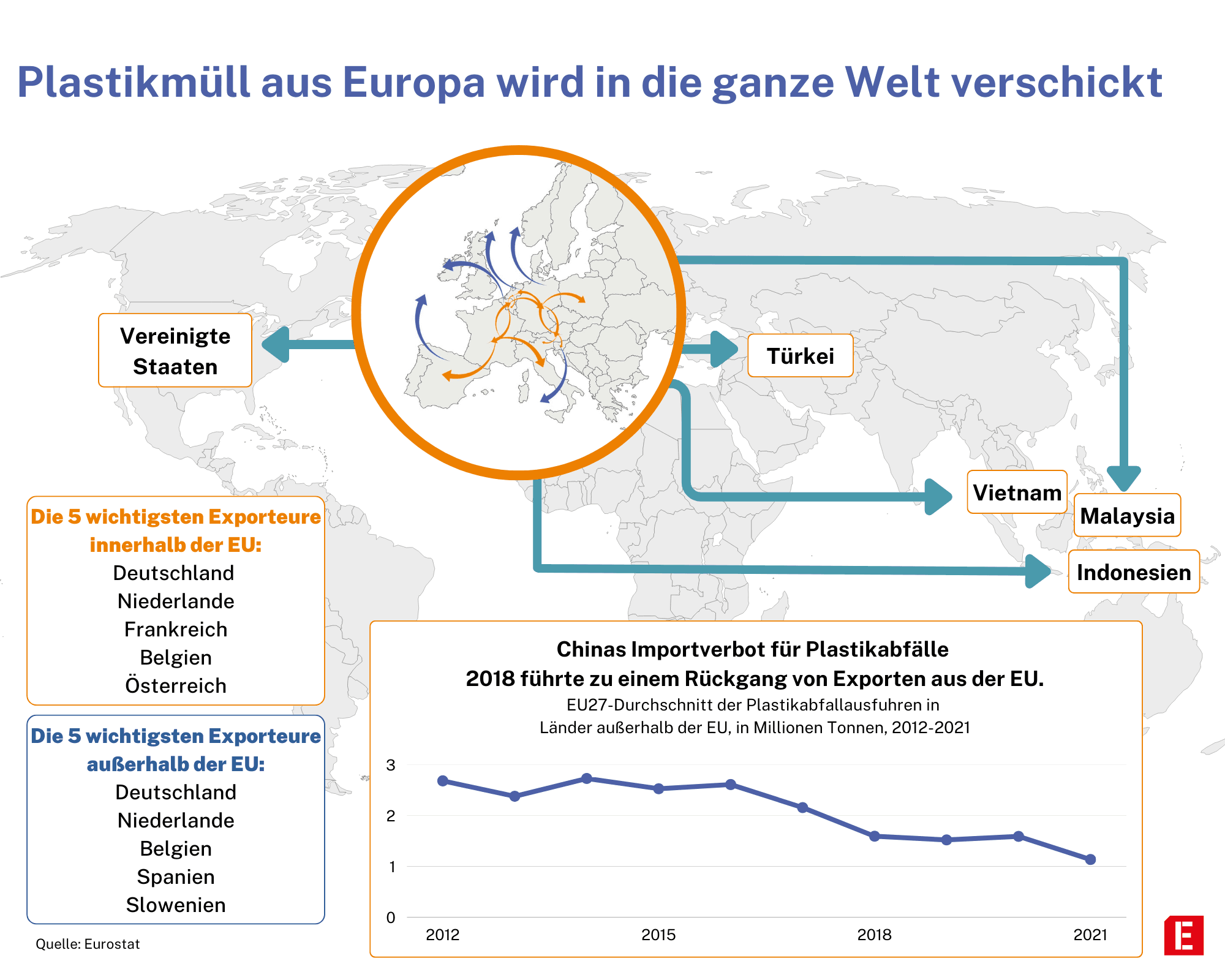 Plastikmüll aus Europa wird in die ganze Welt verschickt

Vereinigte Staaten

Türkei

Vietnam

Malaysia

Indonesien

Die 5 wichtigsten Exporteure innerhalb der EU:
Deutschland
Niederlande
Frankreich
Belgien
Österreich

Die 5 wichtigsten Exporteure außerhalb der EU:
Deutschland
Niederlande
Belgien
Spanien
Slowenien

Quelle: Eurostat

Chinas Importverbot für Plastikabfälle 2018 führte zu einem Rückgang von Exporten aus der EU.
EU27-Durchschnitt der Plastikabfallausfuhren in Länder außerhalb der EU, in Millionen Tonnen, 2012-2021

3
2
1
0
2012
2015
2018
2021

E